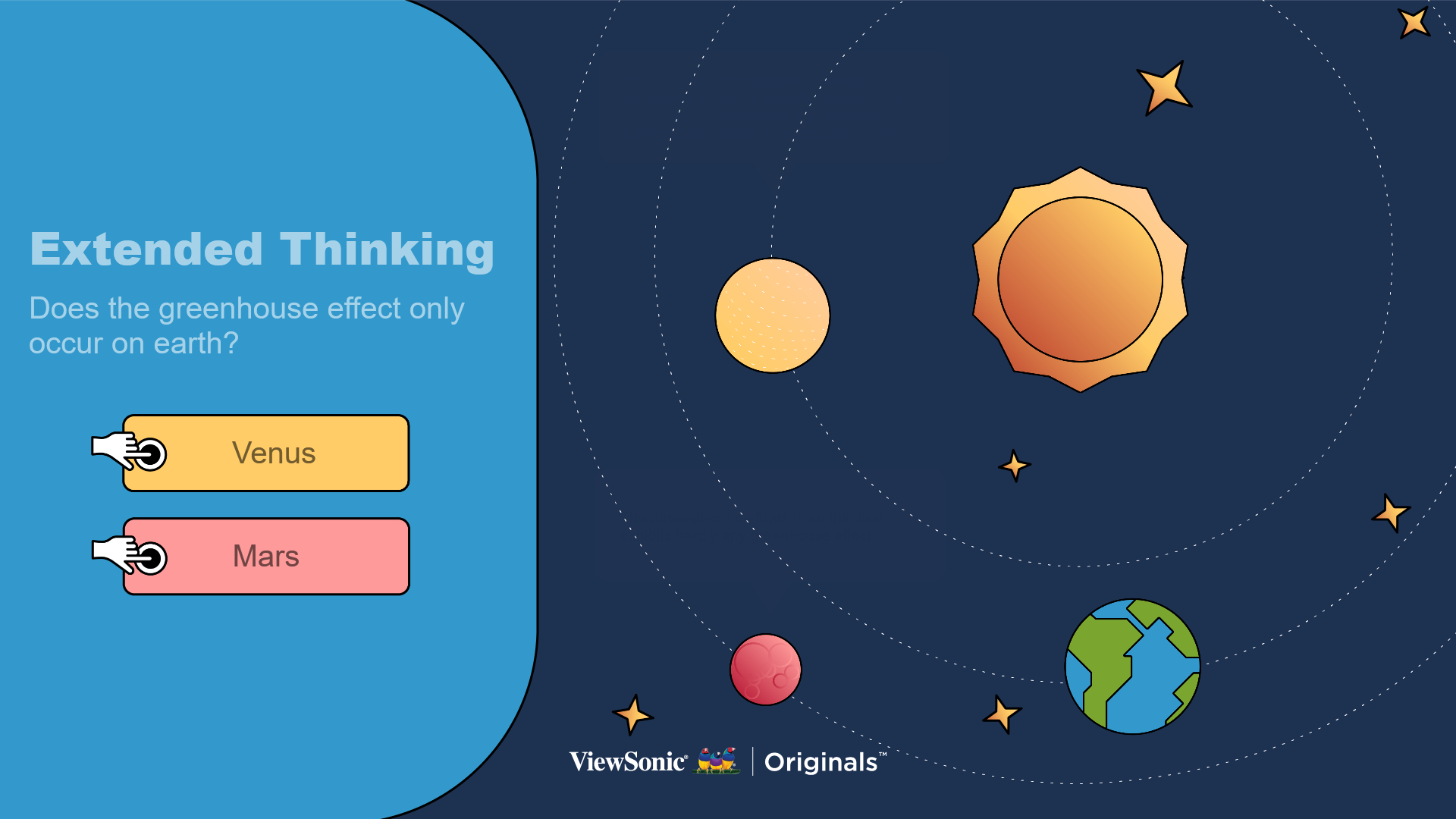 Extended Thinking

Does the greenhouse effect only occur on earth?

Venus

Mars

ViewSonic® | Originals™